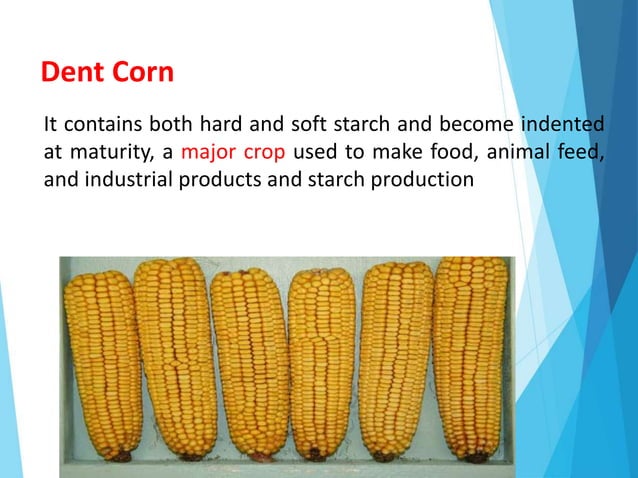 Dent Corn

It contains both hard and soft starch and become indented at maturity, a major crop used to make food, animal feed, and industrial products and starch production